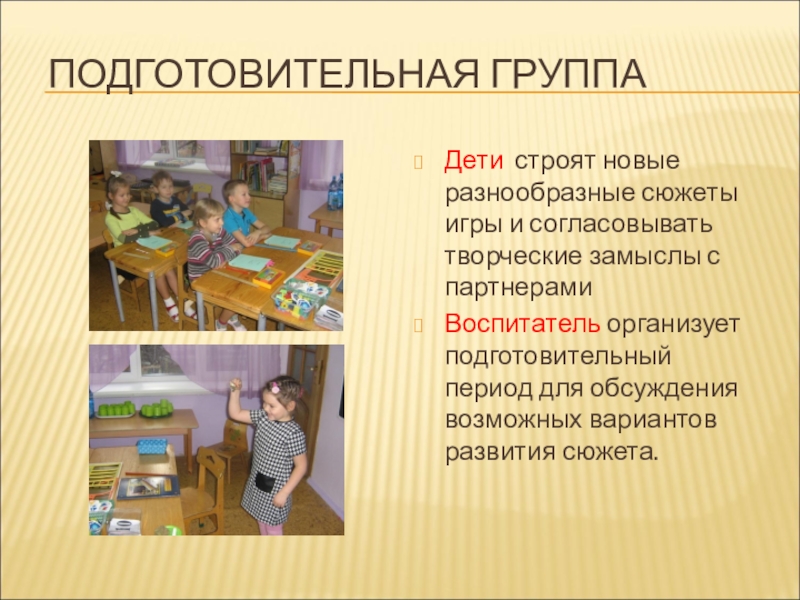 ПОДГОТОВИТЕЛЬНАЯ ГРУППА

Дети строят новые разнообразные сюжеты игры и согласовывать творческие замыслы с партнерами

Воспитатель организует подготовительный период для обсуждения возможных вариантов развития сюжета.